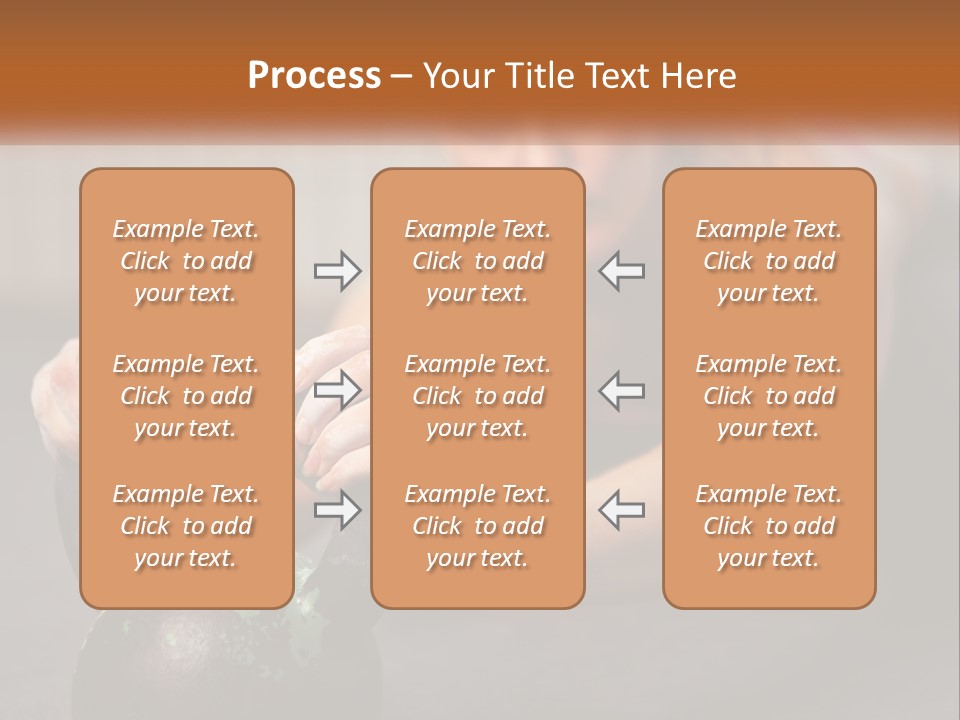 Process – Your Title Text Here

Example Text. Click to add your text.

Example Text. Click to add your text.

Example Text. Click to add your text.

Example Text. Click to add your text.

Example Text. Click to add your text.

Example Text. Click to add your text.

Example Text. Click to add your text.

Example Text. Click to add your text.

Example Text. Click to add your text.